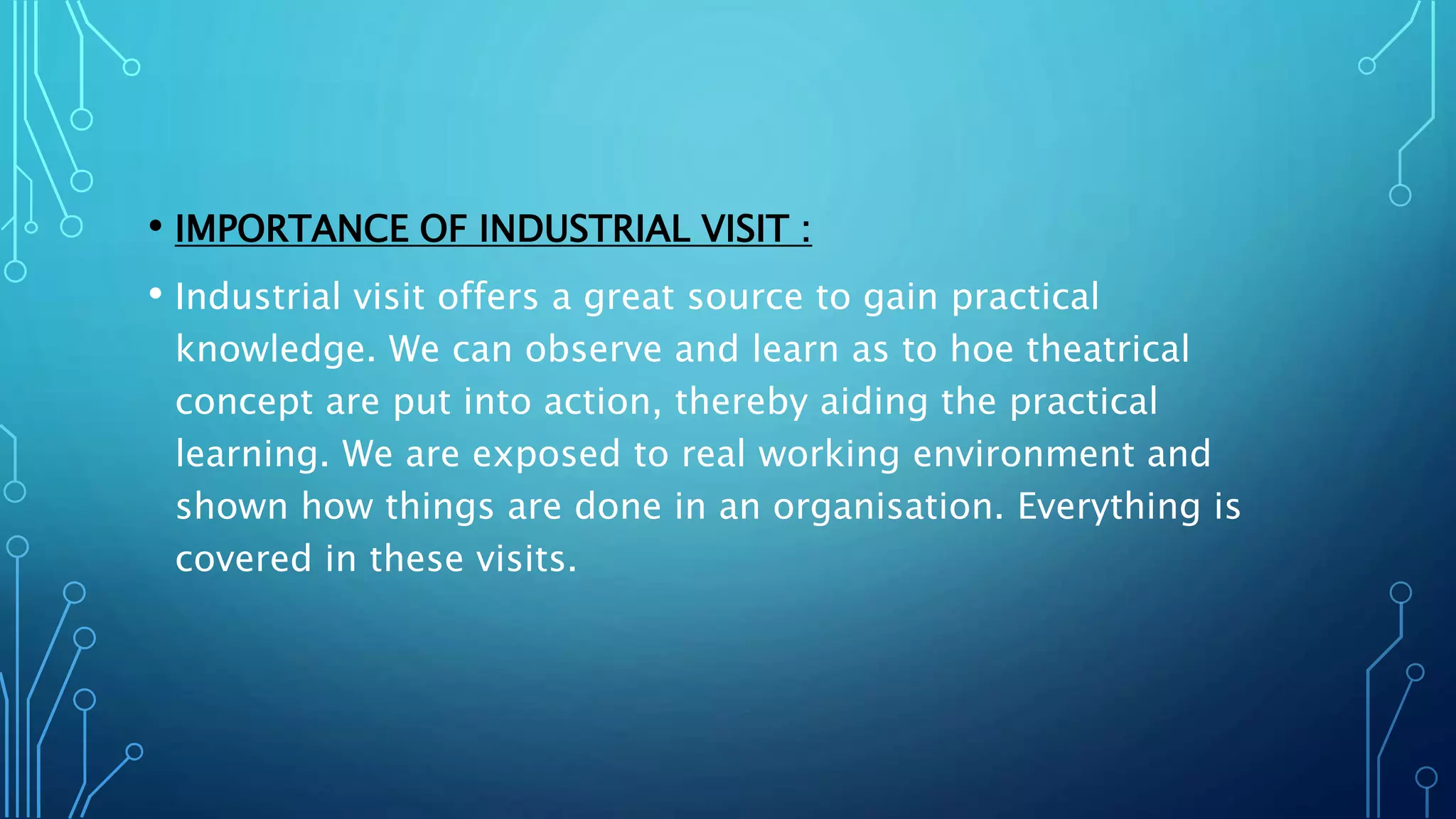 • IMPORTANCE OF INDUSTRIAL VISIT :

• Industrial visit offers a great source to gain practical knowledge. We can observe and learn as to hoe theatrical concept are put into action, thereby aiding the practical learning. We are exposed to real working environment and shown how things are done in an organisation. Everything is covered in these visits.